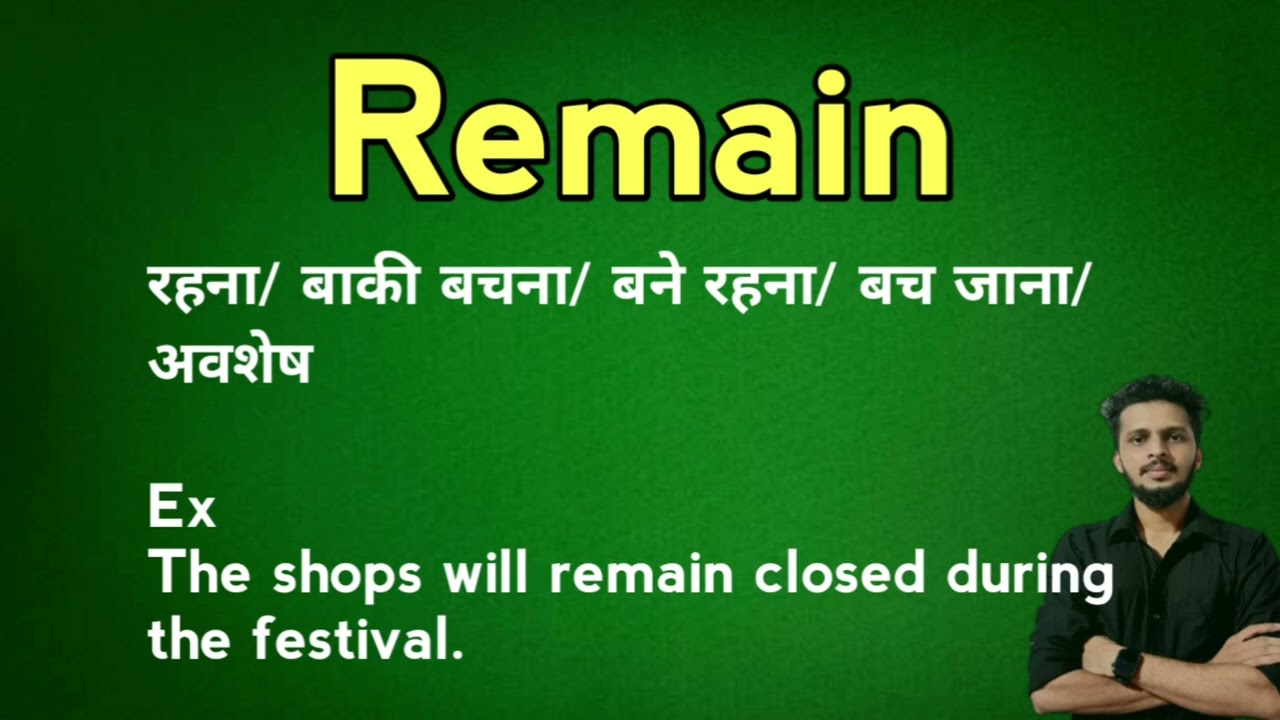 Remain

रहना/ बाकी बचना/ बने रहना/ बच जाना/ अवशेष

Ex
The shops will remain closed during the festival.